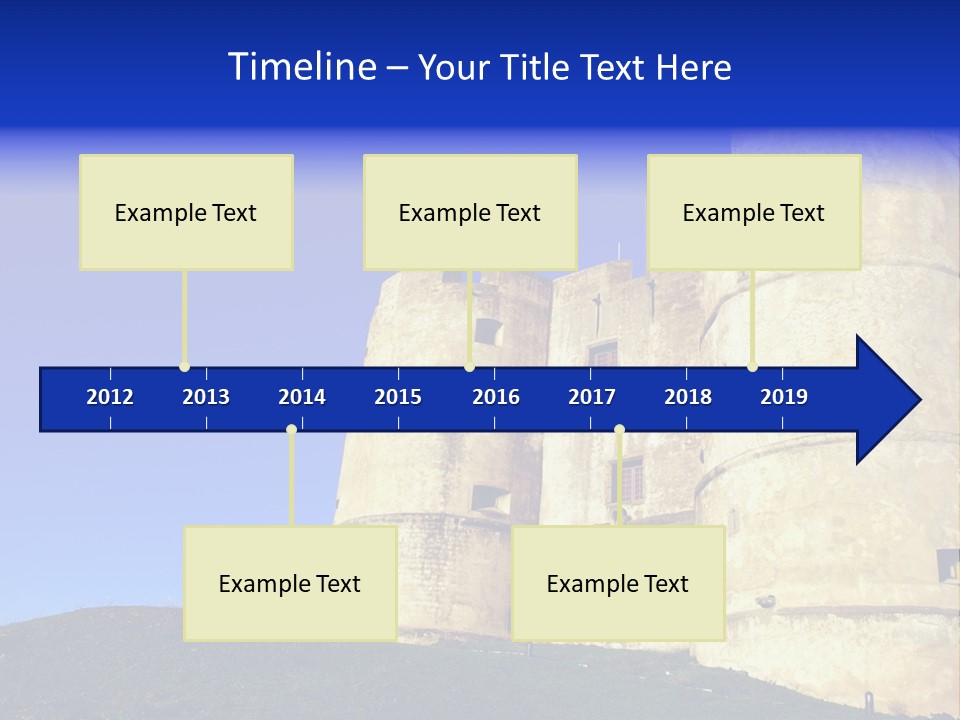 Timeline – Your Title Text Here

Example Text

Example Text

Example Text

2012 2013 2014 2015 2016 2017 2018 2019

Example Text

Example Text